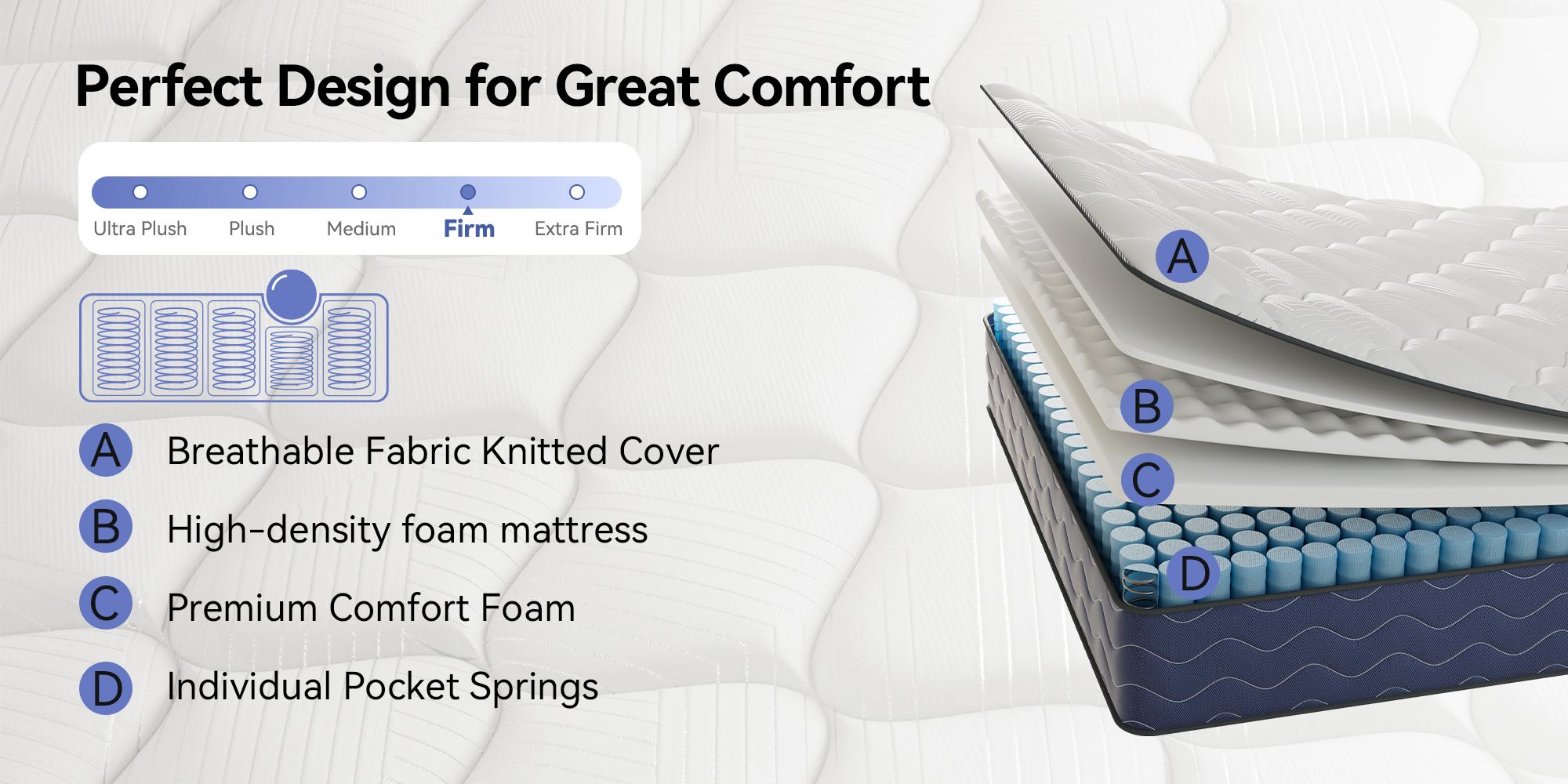 Perfect Design for Great Comfort

Ultra Plush
Plush
Medium
Firm
Extra Firm

A Breathable Fabric Knitted Cover

B High-density foam mattress

C Premium Comfort Foam

D Individual Pocket Springs

A

B

C

D